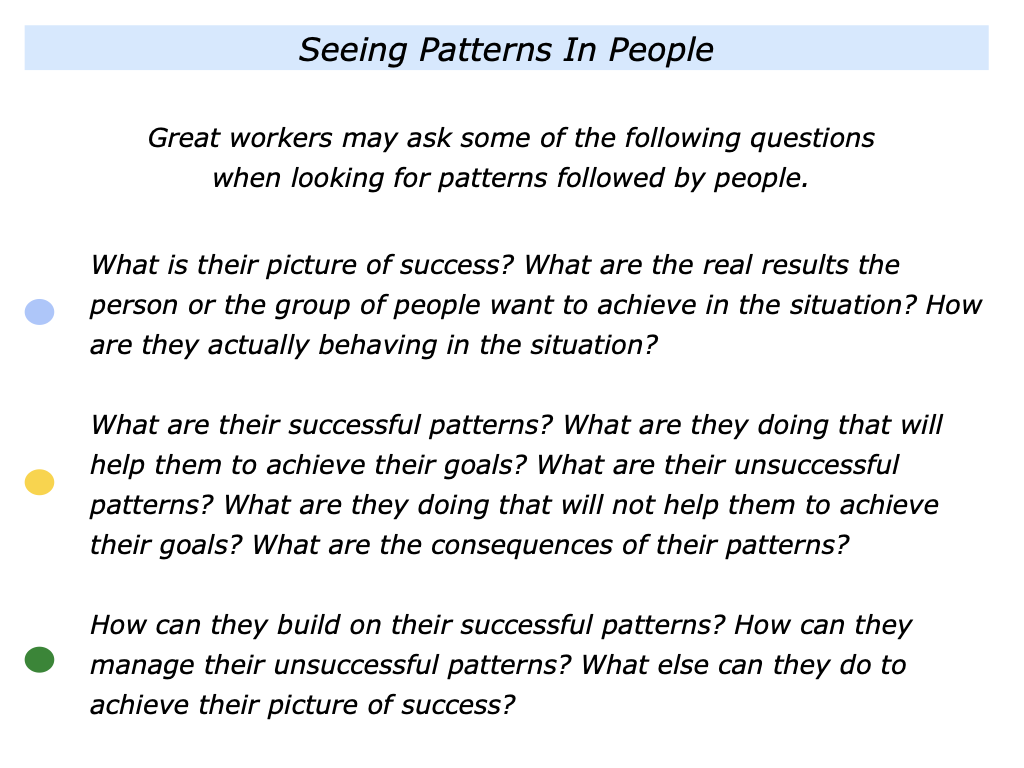 Seeing Patterns In People

Great workers may ask some of the following questions when looking for patterns followed by people.

What is their picture of success? What are the real results the person or the group of people want to achieve in the situation? How are they actually behaving in the situation?

What are their successful patterns? What are they doing that will help them to achieve their goals? What are their unsuccessful patterns? What are they doing that will not help them to achieve their goals? What are the consequences of their patterns?

How can they build on their successful patterns? How can they manage their unsuccessful patterns? What else can they do to achieve their picture of success?